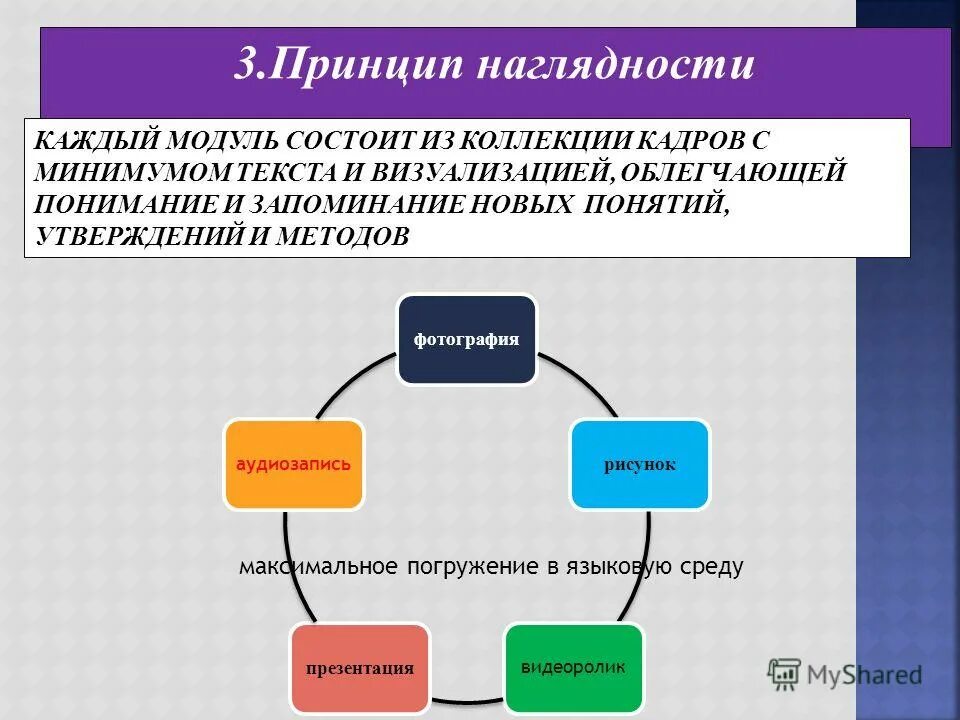 3.Принцип наглядности

КАЖДЫЙ МОДУЛЬ СОСТОИТ ИЗ КОЛЛЕКЦИИ КАДРОВ С МИНИМУМОМ ТЕКСТА И ВИЗУАЛИЗАЦИЕЙ, ОБЛЕГЧАЮЩЕЙ ПОНИМАНИЕ И ЗАПОМИНАНИЕ НОВЫХ ПОНЯТИЙ, УТВЕРЖДЕНИЙ И МЕТОДОВ

фотография

рисунок

видеоролик

презентация

аудиозапись

максимальное погружение в языковую среду

MyShared